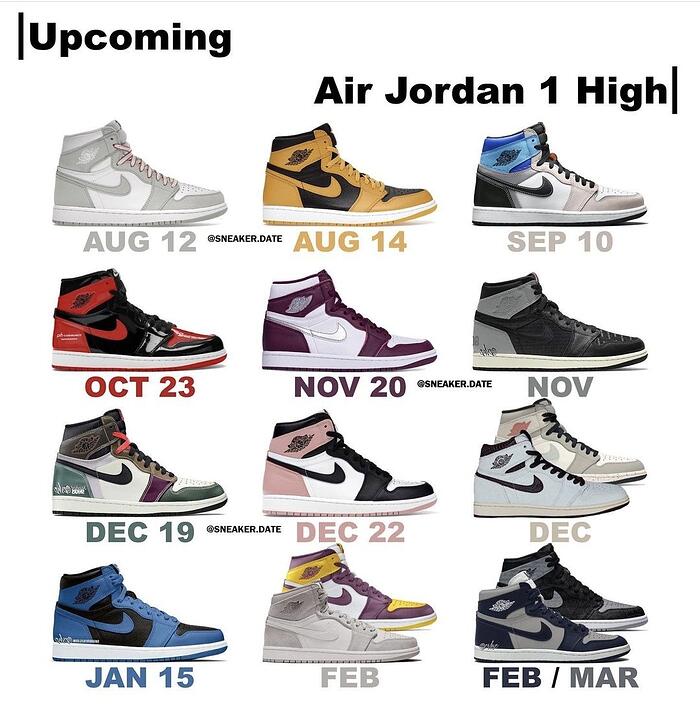 Upcoming

Air Jordan 1 High

AUG 12 @SNEAKER.DATE AUG 14 SEP 10

OCT 23 NOV 20 @SNEAKER.DATE NOV

DEC 19 @SNEAKER.DATE DEC 22 DEC

JAN 15 FEB FEB / MAR